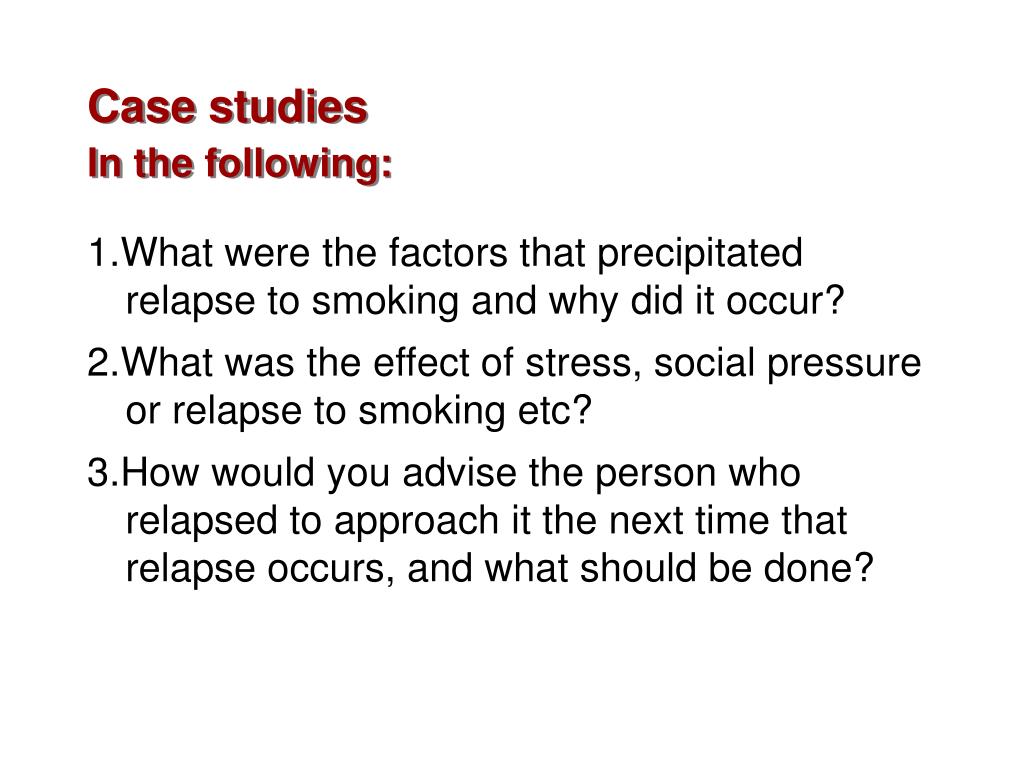 Case studies
In the following:

1.What were the factors that precipitated relapse to smoking and why did it occur?

2.What was the effect of stress, social pressure or relapse to smoking etc?

3.How would you advise the person who relapsed to approach it the next time that relapse occurs, and what should be done?